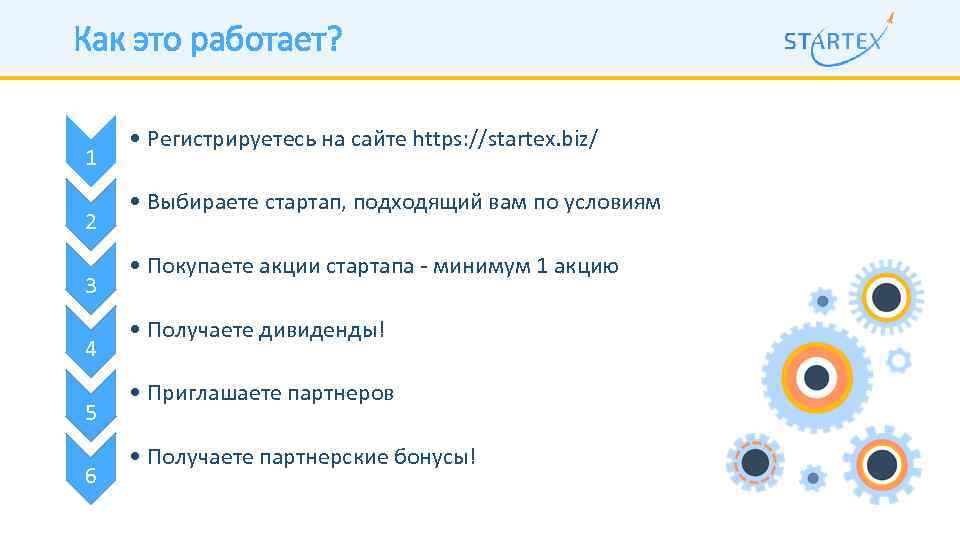 Как это работает?

STARTEX

1

• Регистрируетесь на сайте https://startex.biz/

2

• Выбираете стартап, подходящий вам по условиям

3

• Покупаете акции стартапа - минимум 1 акцию

4

• Получаете дивиденды!

5

• Приглашаете партнеров

6

• Получаете партнерские бонусы!